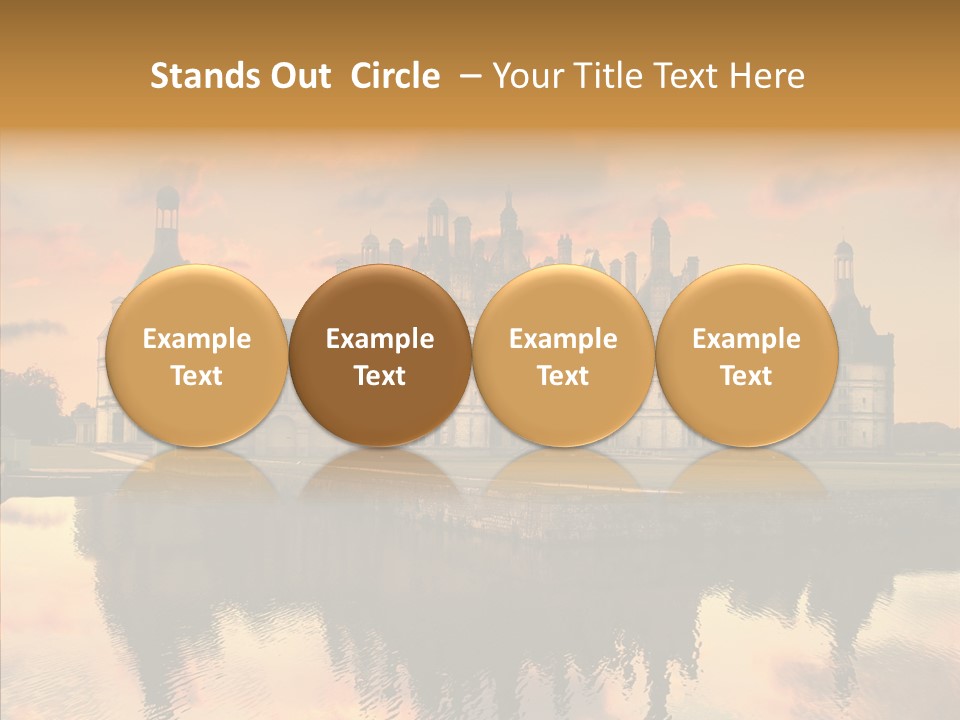 Stands Out Circle – Your Title Text Here

Example Text

Example Text

Example Text

Example Text